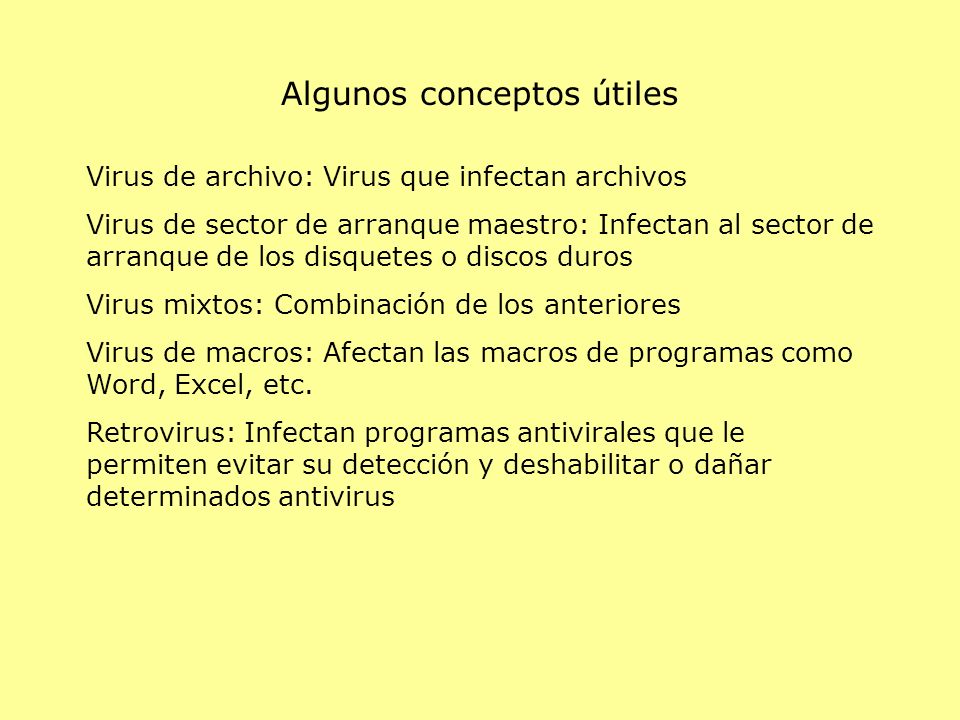 Algunos conceptos útiles

Virus de archivo: Virus que infectan archivos

Virus de sector de arranque maestro: Infectan al sector de arranque de los disquetes o discos duros

Virus mixtos: Combinación de los anteriores

Virus de macros: Afectan las macros de programas como Word, Excel, etc.

Retrovirus: Infectan programas antivirales que le permiten evitar su detección y deshabilitar o dañar determinados antivirus